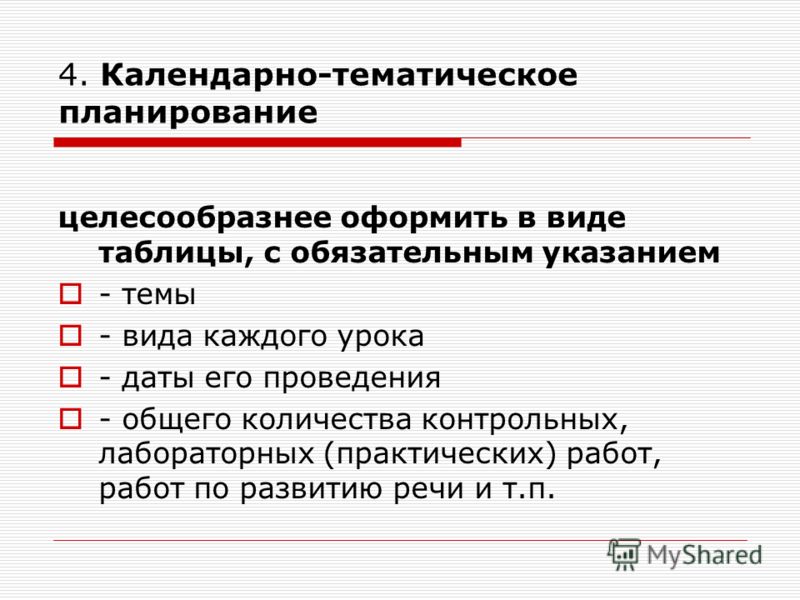 4. Календарно-тематическое планирование

целесообразнее оформить в виде таблицы, с обязательным указанием

- темы
- вида каждого урока
- даты его проведения
- общего количества контрольных, лабораторных (практических) работ, работ по развитию речи и т.п.

MyShared